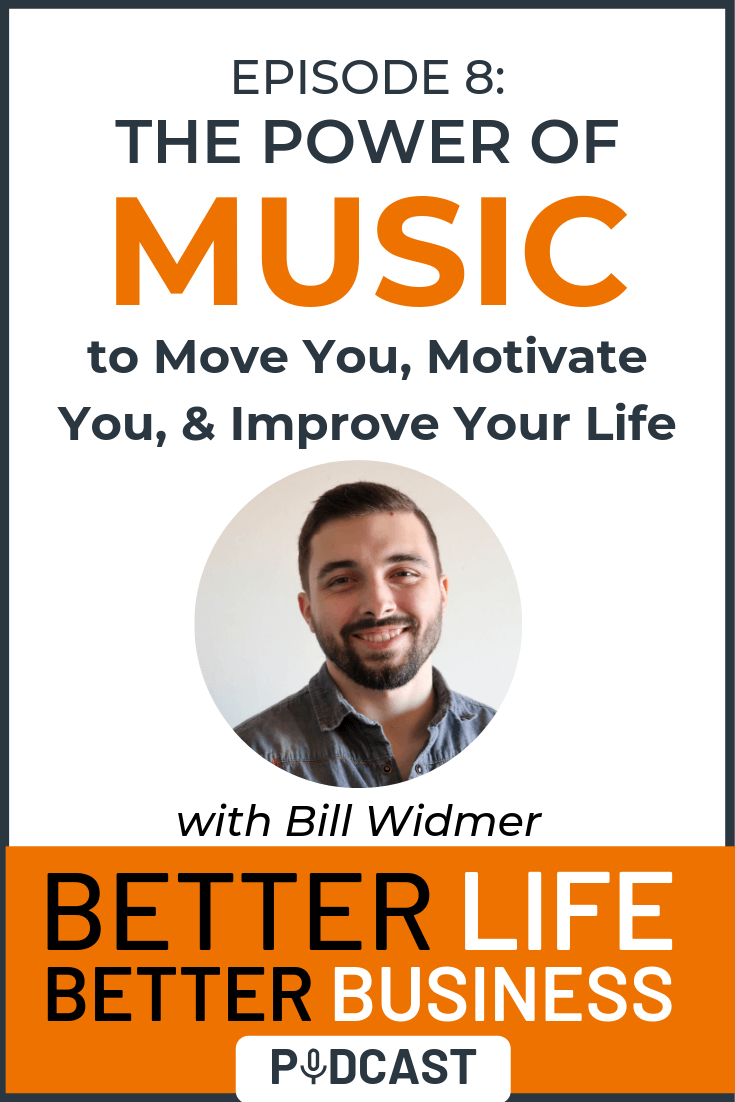 EPISODE 8:
THE POWER OF
MUSIC
to Move You, Motivate You, & Improve Your Life

with Bill Widmer

BETTER LIFE
BETTER BUSINESS
PODCAST